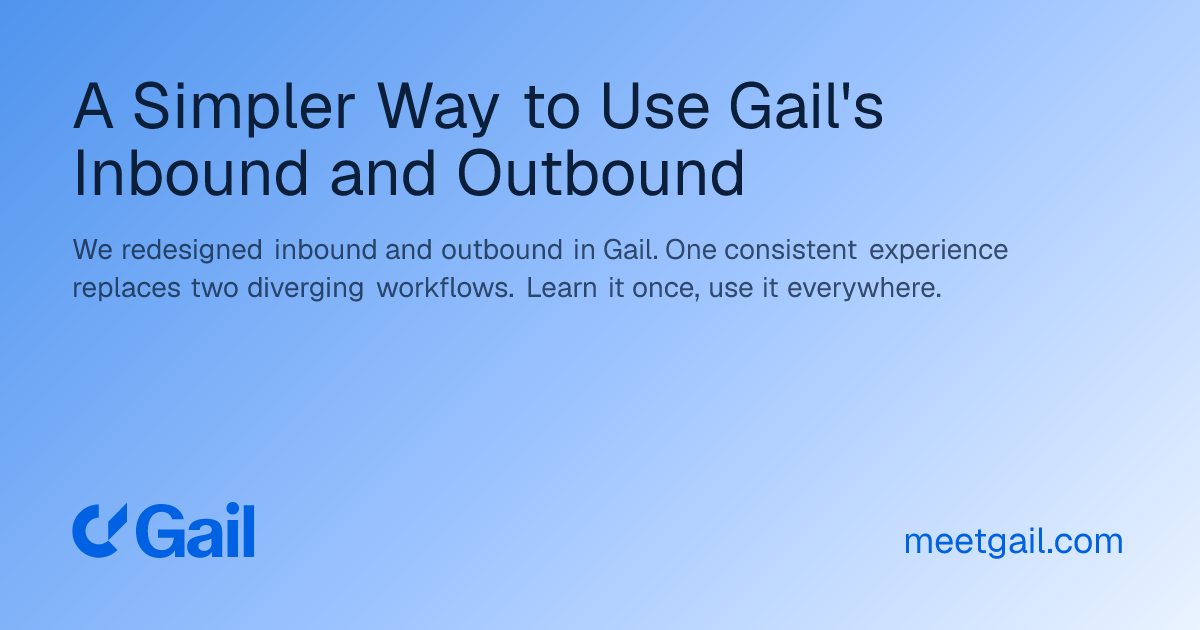 A Simpler Way to Use Gail's Inbound and Outbound

We redesigned inbound and outbound in Gail. One consistent experience replaces two diverging workflows. Learn it once, use it everywhere.

Gail

meetgail.com